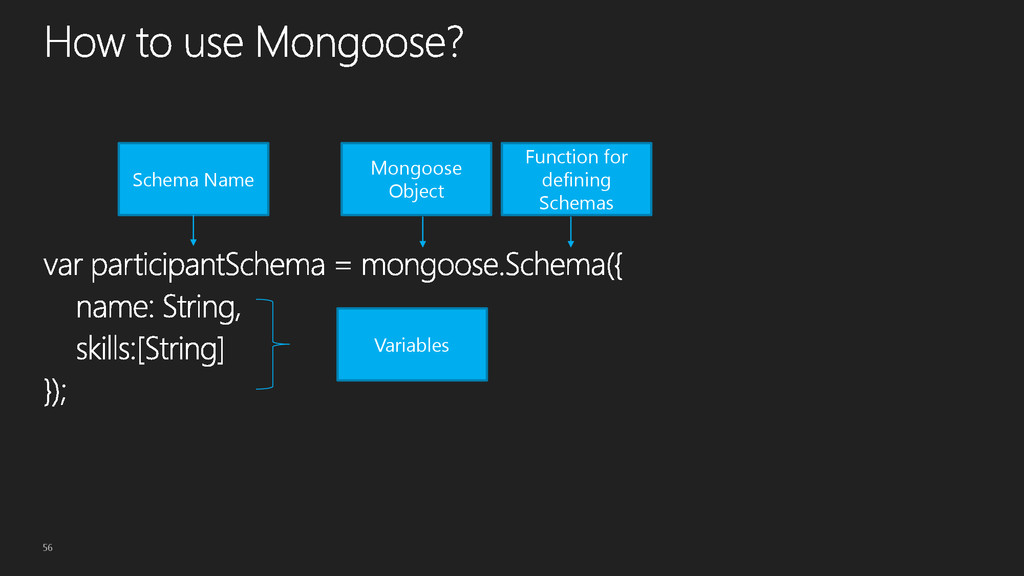 How to use Mongoose?

Schema Name

Mongoose Object

Function for defining Schemas

var participantSchema = mongoose.Schema({
name: String,
skills:[String]
});

Variables

56